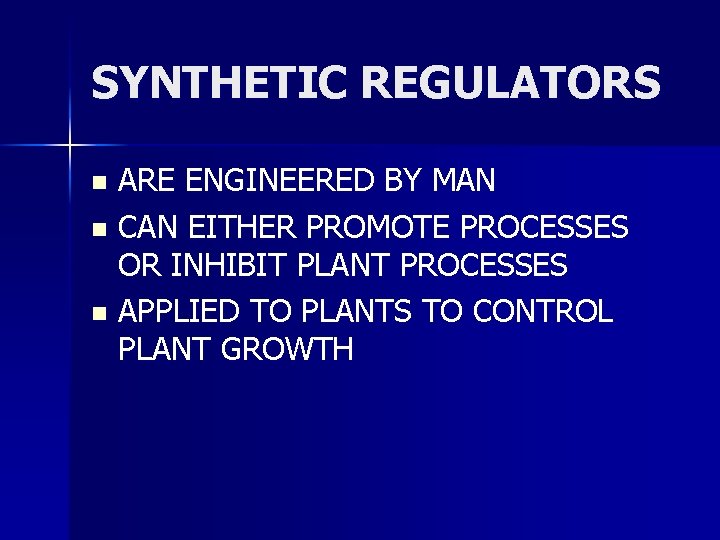 SYNTHETIC REGULATORS

- ARE ENGINEERED BY MAN
- CAN EITHER PROMOTE PROCESSES OR INHIBIT PLANT PROCESSES
- APPLIED TO PLANTS TO CONTROL PLANT GROWTH